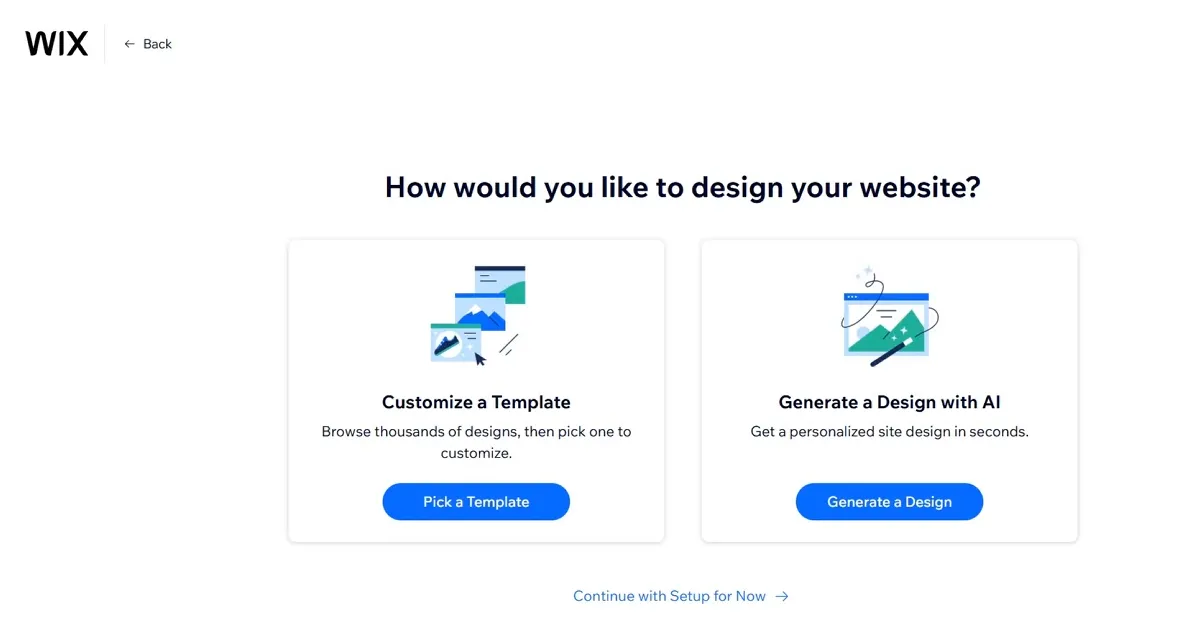 WIX ← Back

How would you like to design your website?

Customize a Template

Browse thousands of designs, then pick one to customize.

Pick a Template

Generate a Design with AI

Get a personalized site design in seconds.

Generate a Design

Continue with Setup for Now →